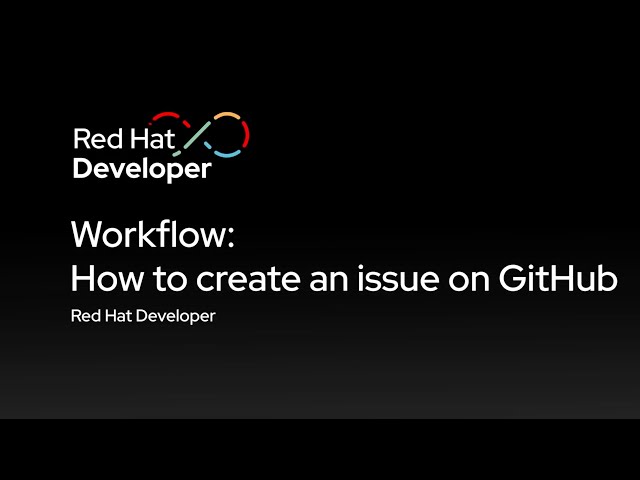 Red Hat
Developer

Workflow:
How to create an issue on GitHub

Red Hat Developer